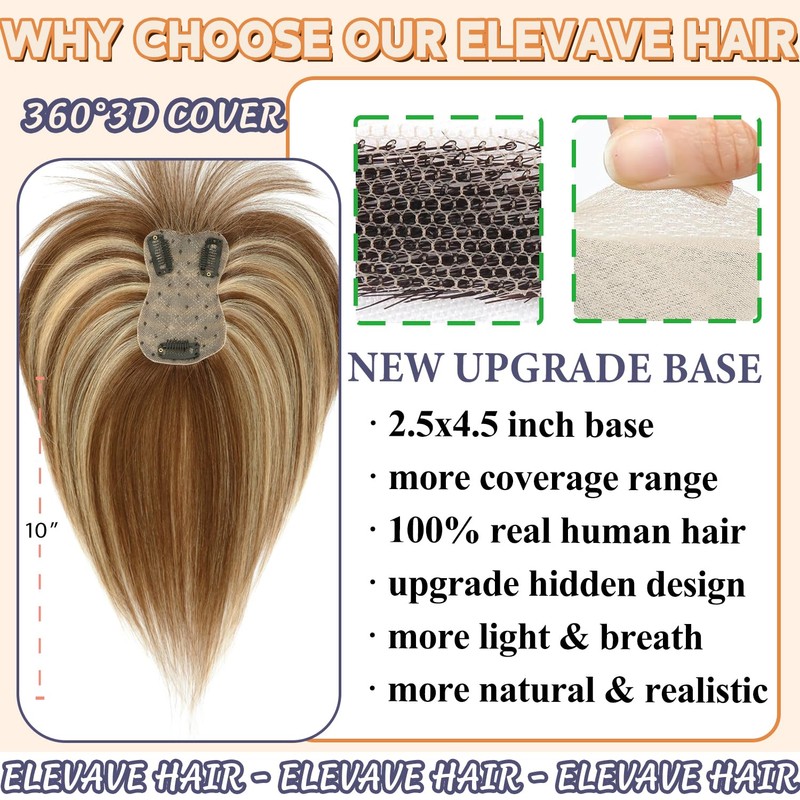 WHY CHOOSE OUR ELEVAVE HAIR

360°3D COVER

10″

NEW UPGRADE BASE

· 2.5x4.5 inch base

· more coverage range

· 100% real human hair

· upgrade hidden design

· more light & breath

· more natural & realistic

ELEVAVE HAIR - ELEVAVE HAIR - ELEVAVE HAIR